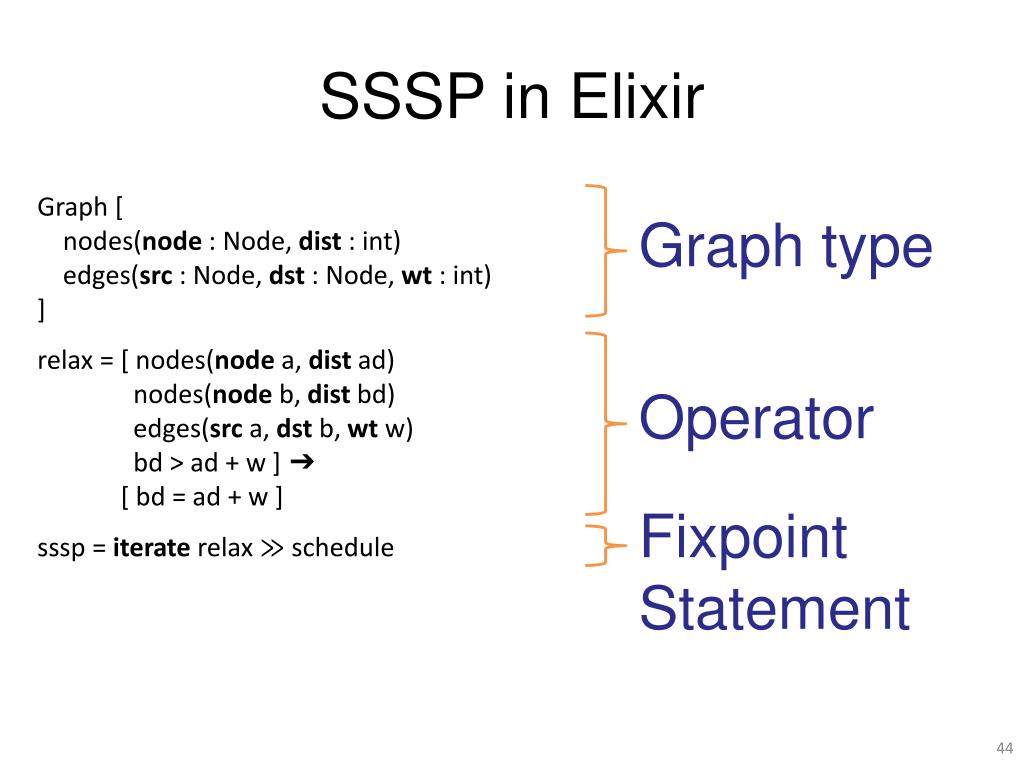 SSSP in Elixir

Graph [
nodes(node : Node, dist : int)
edges(src : Node, dst : Node, wt : int)
]

relax = [ nodes(node a, dist ad)
nodes(node b, dist bd)
edges(src a, dst b, wt w)
bd > ad + w ] ➔
[ bd = ad + w ]

sssp = iterate relax ≫ schedule

Graph type

Operator

Fixpoint Statement

44